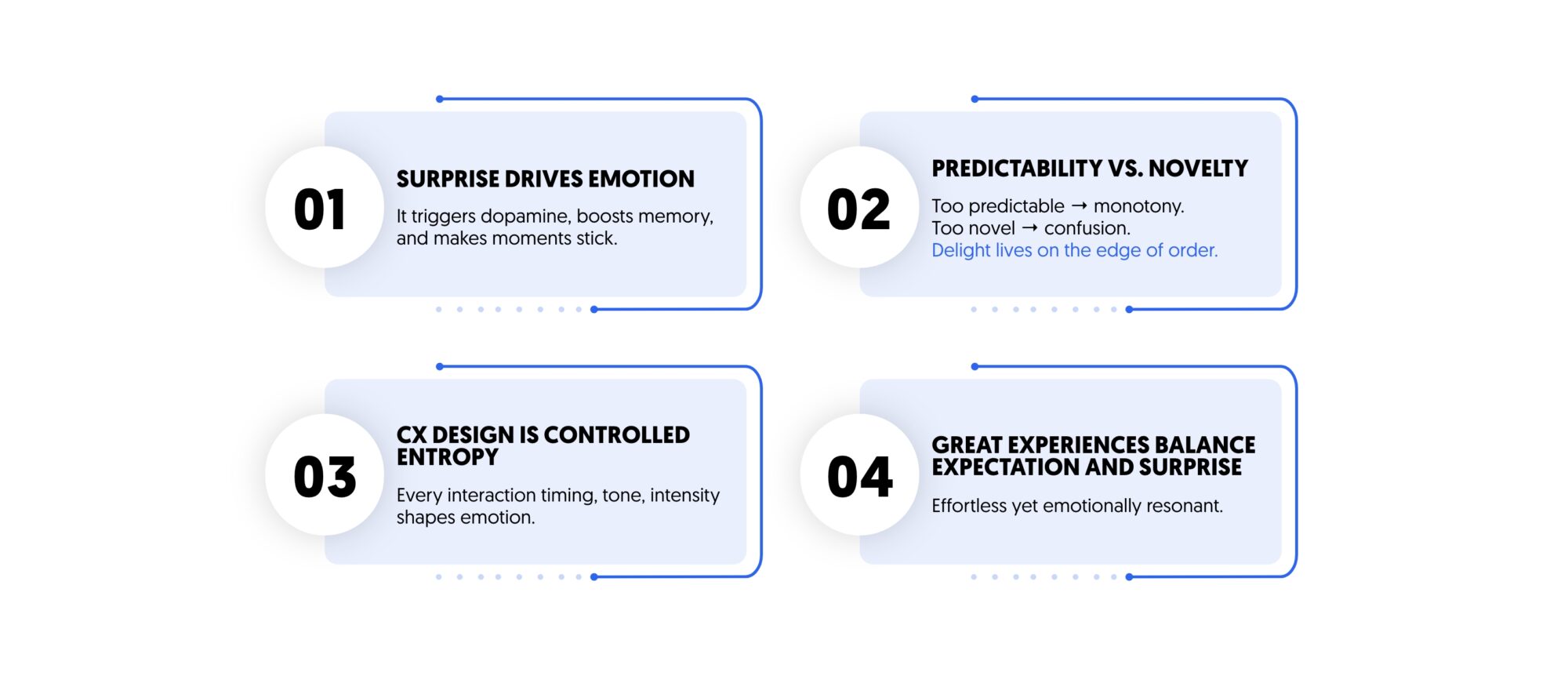 01

SURPRISE DRIVES EMOTION

It triggers dopamine, boosts memory, and makes moments stick.

02

PREDICTABILITY VS. NOVELTY

Too predictable → monotony.
Too novel → confusion.
Delight lives on the edge of order.

03

CX DESIGN IS CONTROLLED ENTROPY

Every interaction timing, tone, intensity shapes emotion.

04

GREAT EXPERIENCES BALANCE EXPECTATION AND SURPRISE

Effortless yet emotionally resonant.